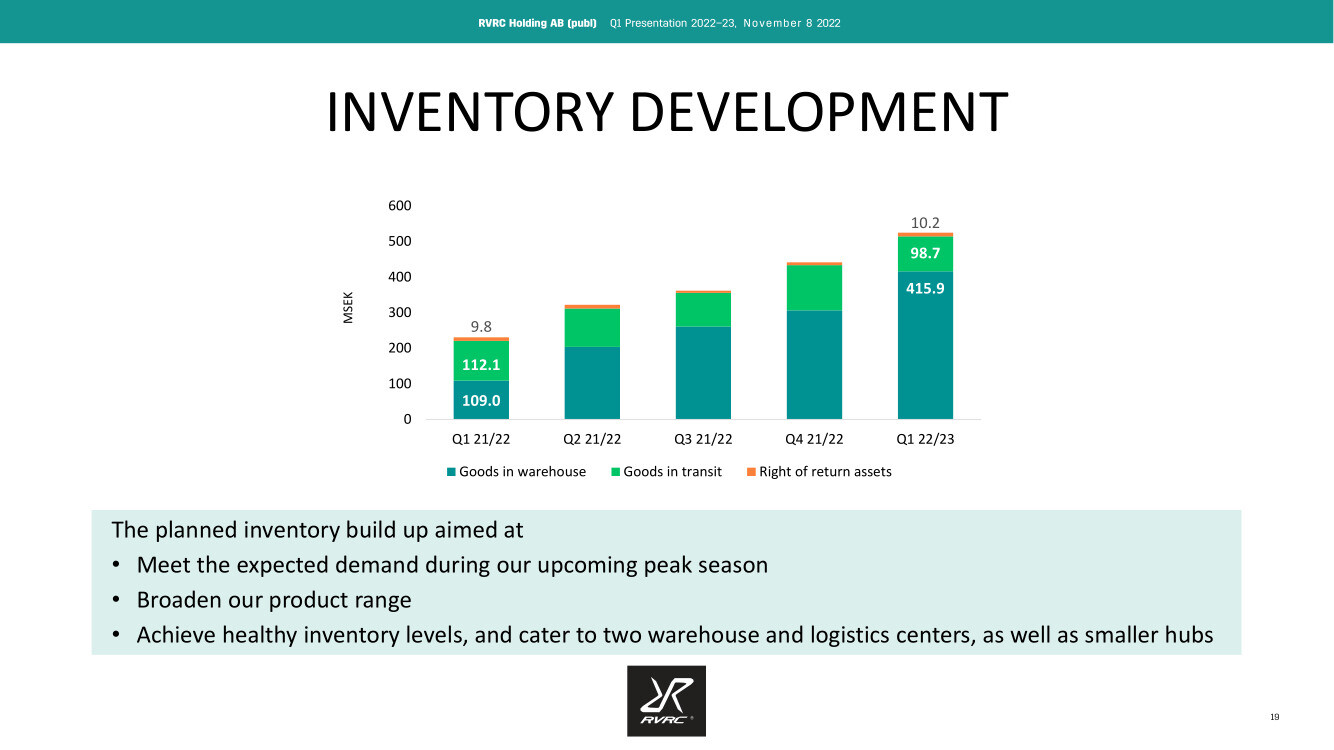 RVRC Holding AB (publ) Q1 Presentation 2022–23, November 8 2022

INVENTORY DEVELOPMENT

600
500
400
300
200
100
0

MSEK

9.8
112.1
109.0

10.2
98.7
415.9

Q1 21/22
Q2 21/22
Q3 21/22
Q4 21/22
Q1 22/23

Goods in warehouse
Goods in transit
Right of return assets

The planned inventory build up aimed at

• Meet the expected demand during our upcoming peak season
• Broaden our product range
• Achieve healthy inventory levels, and cater to two warehouse and logistics centers, as well as smaller hubs

RVRC

19